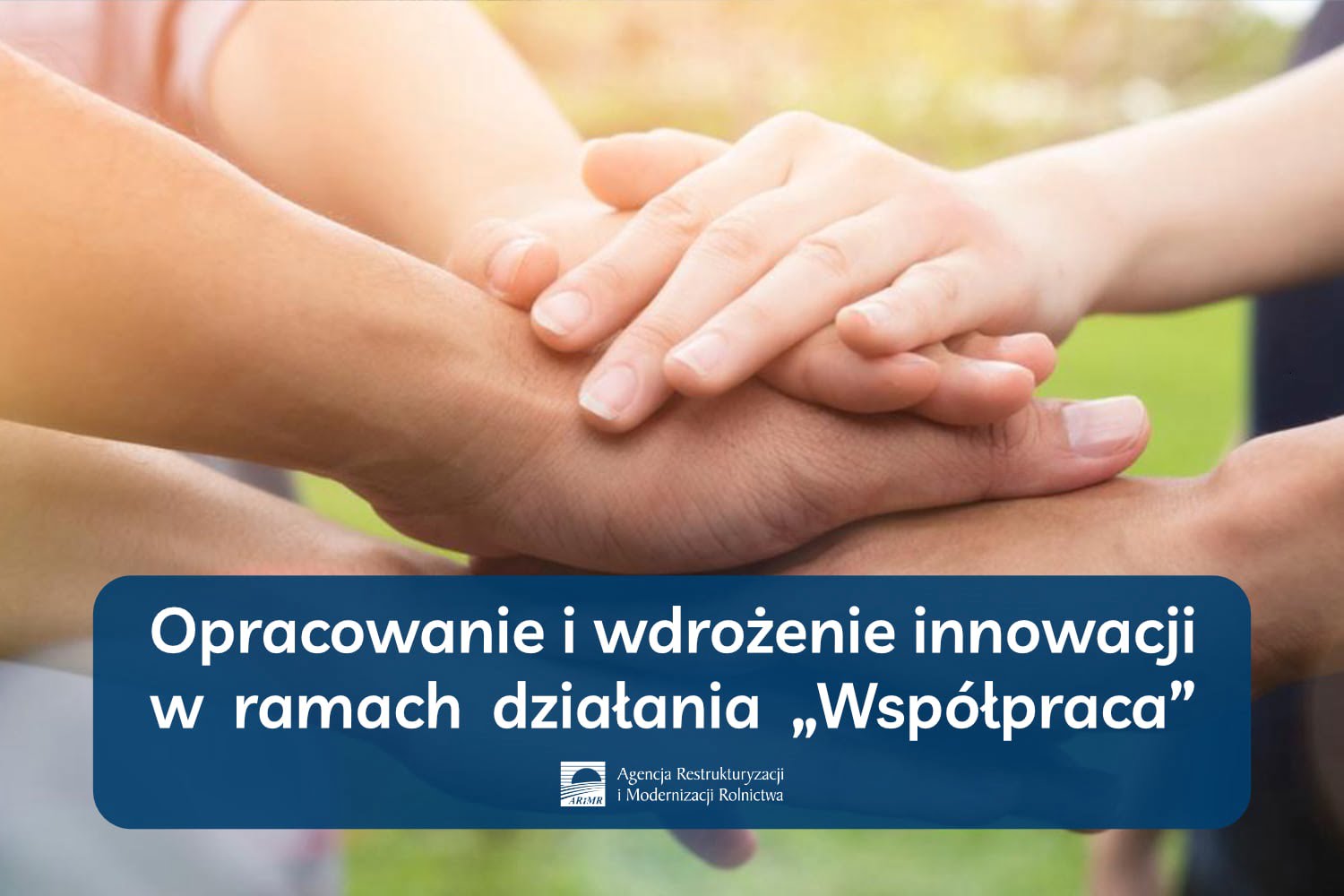 Opracowanie i wdrożenie innowacji w ramach działania „Współpraca”

ARiMR

Agencja Restrukturyzacji i Modernizacji Rolnictwa